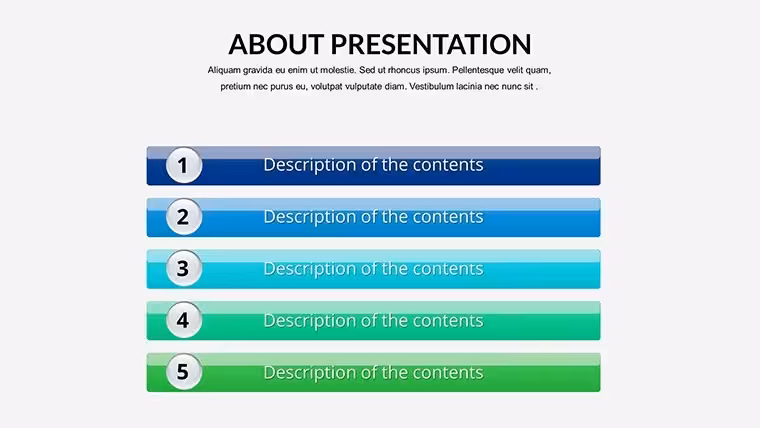 ABOUT PRESENTATION

Aliquam gravida eu enim ut molestie. Sed ut rhoncus ipsum. Pellentesque velit quam, pretium nec purus eu, volutpat vulputate diam. Vestibulum lacinia nec nunc sit .

1 Description of the contents

2 Description of the contents

3 Description of the contents

4 Description of the contents

5 Description of the contents